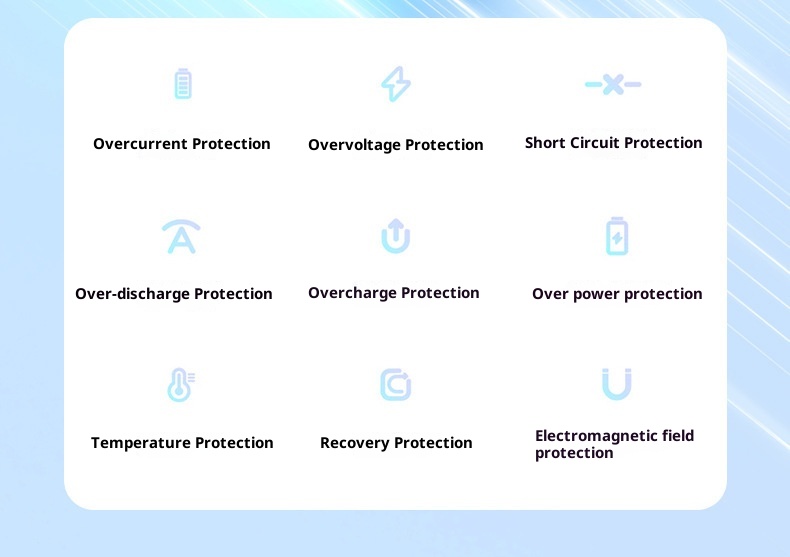 Overcurrent Protection

Overvoltage Protection

Short Circuit Protection

Over-discharge Protection

Overcharge Protection

Over power protection

Temperature Protection

Recovery Protection

Electromagnetic field protection